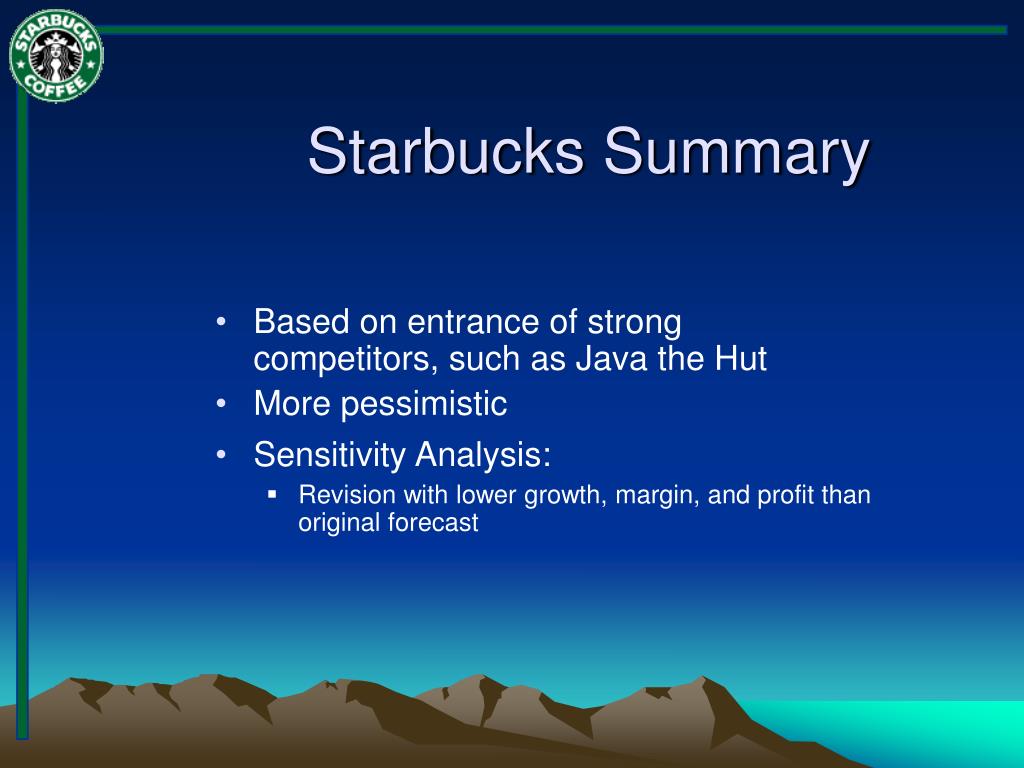 STARBUCKS COFFEE

Starbucks Summary

• Based on entrance of strong competitors, such as Java the Hut
• More pessimistic
• Sensitivity Analysis:
▪ Revision with lower growth, margin, and profit than original forecast